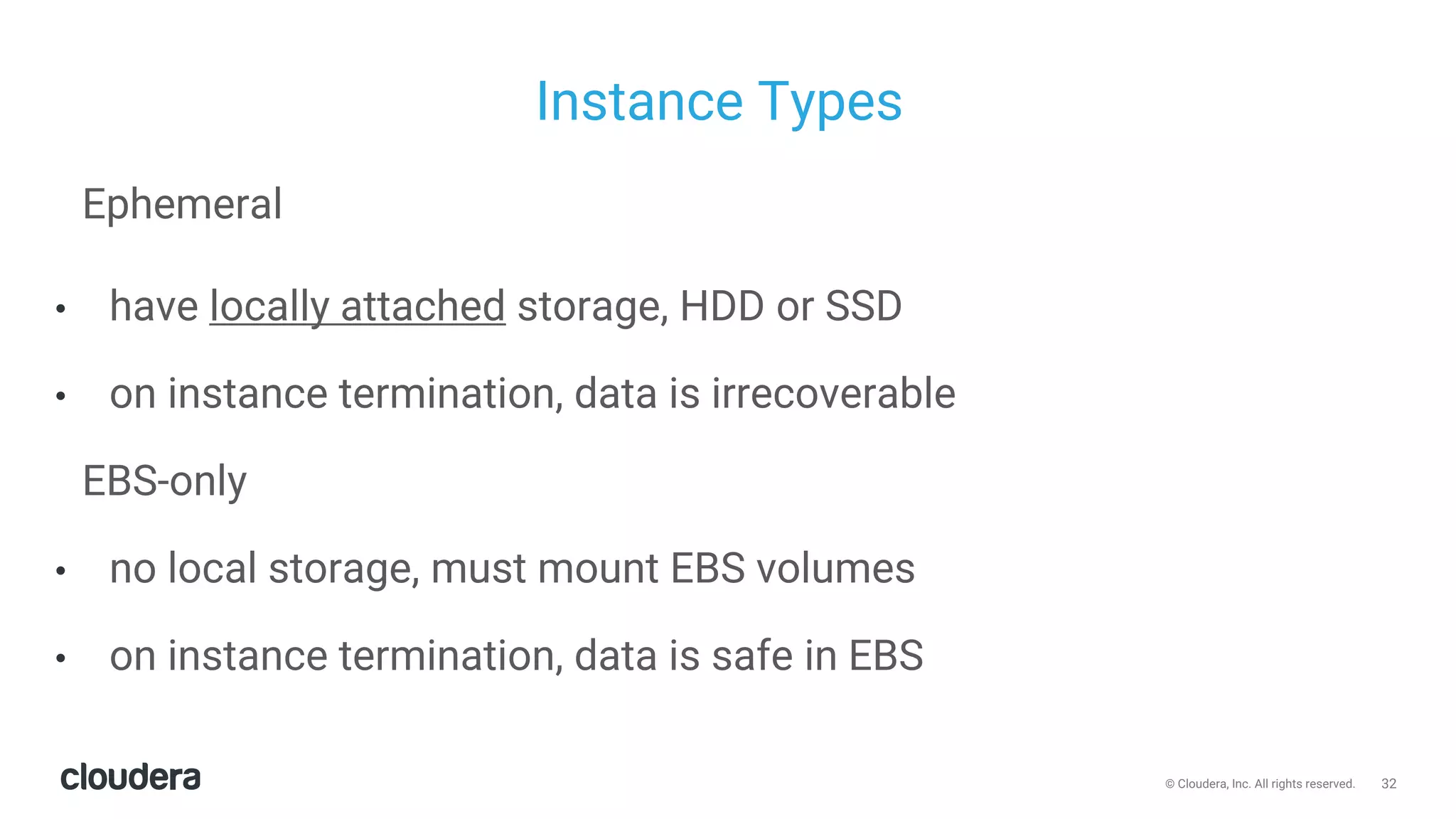 Instance Types

Ephemeral

• have locally attached storage, HDD or SSD

• on instance termination, data is irrecoverable

EBS-only

• no local storage, must mount EBS volumes

• on instance termination, data is safe in EBS

cloudera

© Cloudera, Inc. All rights reserved. 32